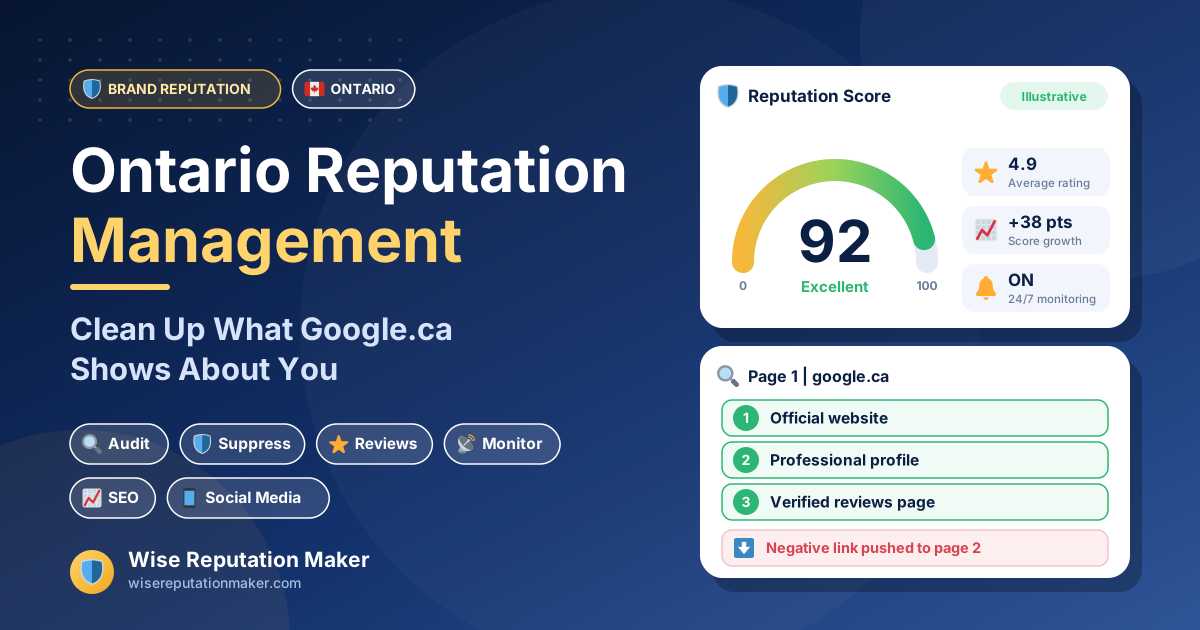 BRAND REPUTATION
ONTARIO

Ontario Reputation Management

Clean Up What Google.ca Shows About You

Audit
Suppress
Reviews
Monitor
SEO
Social Media

Wise Reputation Maker
wisereputationmaker.com

Reputation Score
Illustrative

92
Excellent
0
100

4.9
Average rating

+38 pts
Score growth

ON
24/7 monitoring

Page 1 | google.ca

1 Official website
2 Professional profile
3 Verified reviews page
Negative link pushed to page 2